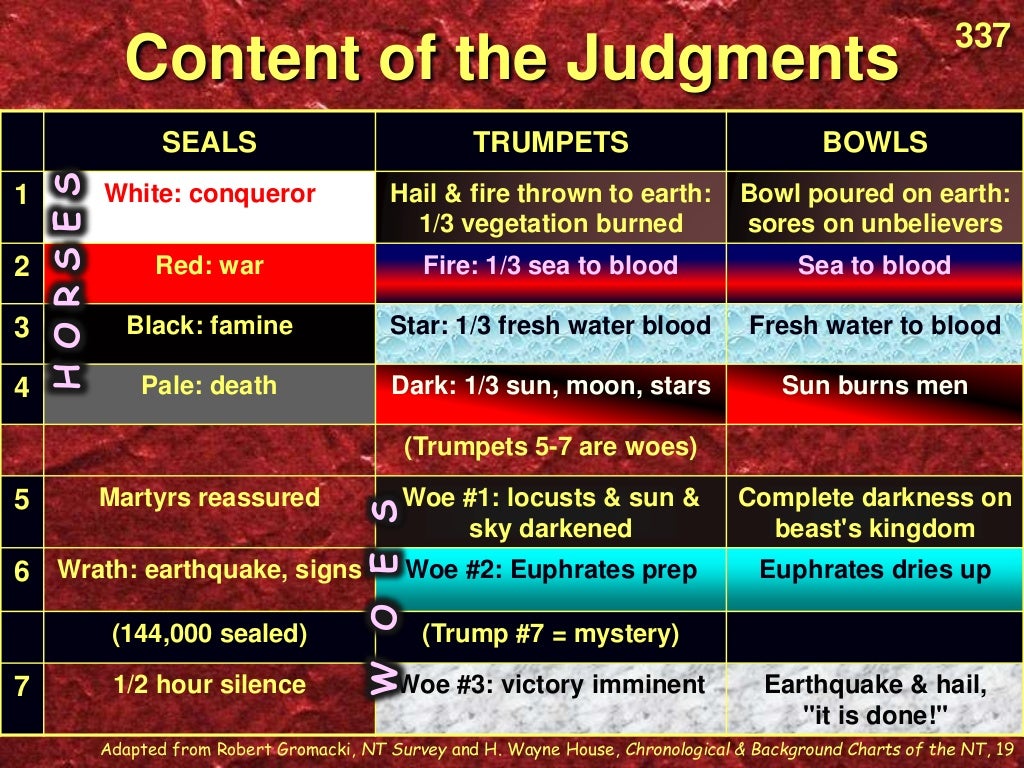 Content of the Judgments

337

| | SEALS | TRUMPETS | BOWLS |
|---|---|---|---|
| 1 | White: conqueror | Hail & fire thrown to earth: 1/3 vegetation burned | Bowl poured on earth: sores on unbelievers |
| 2 | Red: war | Fire: 1/3 sea to blood | Sea to blood |
| 3 | Black: famine | Star: 1/3 fresh water blood | Fresh water to blood |
| 4 | Pale: death | Dark: 1/3 sun, moon, stars | Sun burns men |
| | | (Trumpets 5-7 are woes) | |
| 5 | Martyrs reassured | Woe #1: locusts & sun & sky darkened | Complete darkness on beast's kingdom |
| 6 | Wrath: earthquake, signs | Woe #2: Euphrates prep | Euphrates dries up |
| | (144,000 sealed) | (Trump #7 = mystery) | |
| 7 | 1/2 hour silence | Woe #3: victory imminent | Earthquake & hail, "it is done!" |

HORSES

WOES

Adapted from Robert Gromacki, NT Survey and H. Wayne House, Chronological & Background Charts of the NT, 19